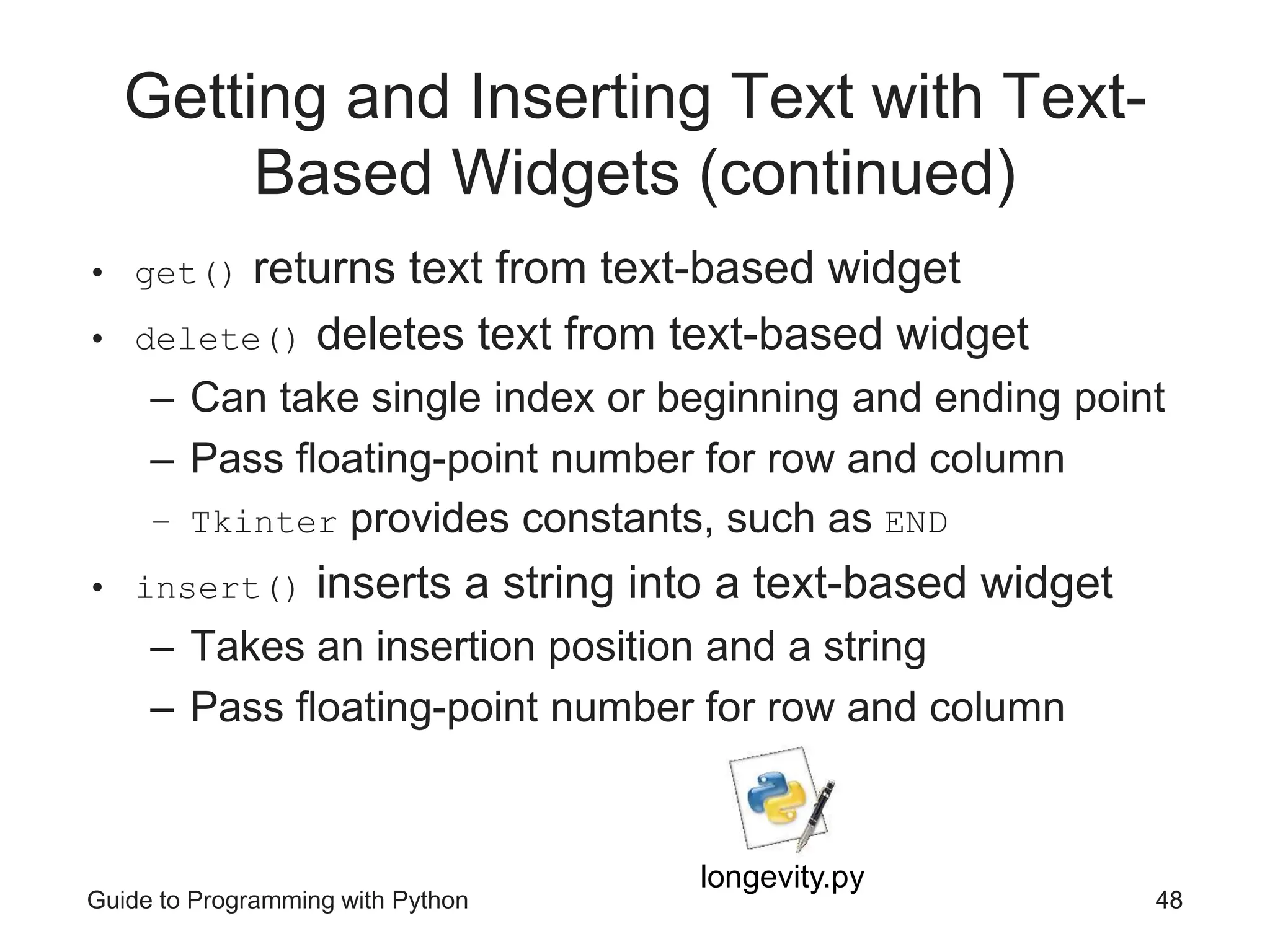 Getting and Inserting Text with Text-Based Widgets (continued)

• get() returns text from text-based widget
• delete() deletes text from text-based widget
  – Can take single index or beginning and ending point
  – Pass floating-point number for row and column
  – Tkinter provides constants, such as END
• insert() inserts a string into a text-based widget
  – Takes an insertion position and a string
  – Pass floating-point number for row and column

longevity.py

Guide to Programming with Python

48